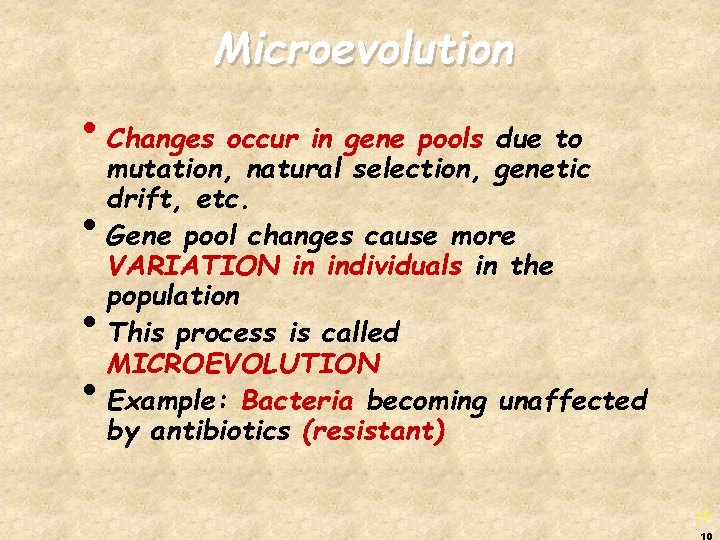 Microevolution

• Changes occur in gene pools due to mutation, natural selection, genetic drift, etc.
• Gene pool changes cause more VARIATION in individuals in the population
• This process is called MICROEVOLUTION
• Example: Bacteria becoming unaffected by antibiotics (resistant)

10

10